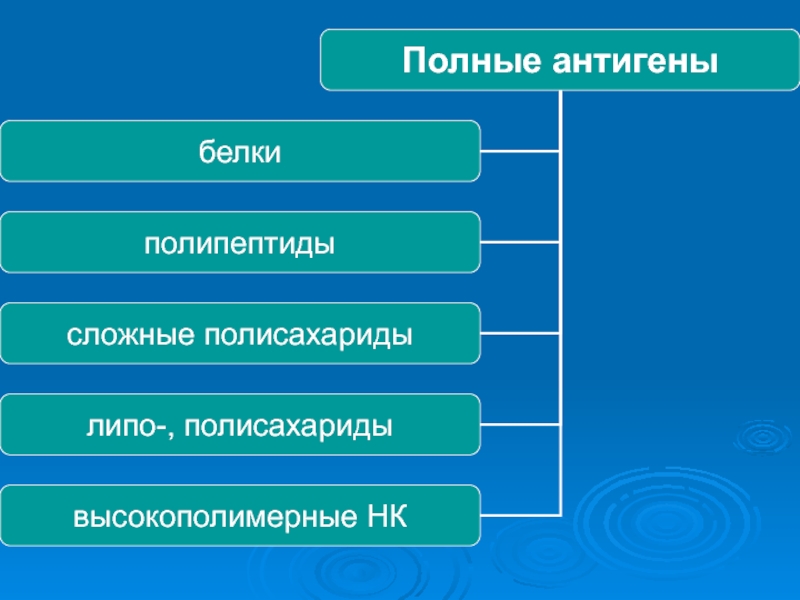 Полные антигены

белки

полипептиды

сложные полисахариды

липо-, полисахариды

высокополимерные НК